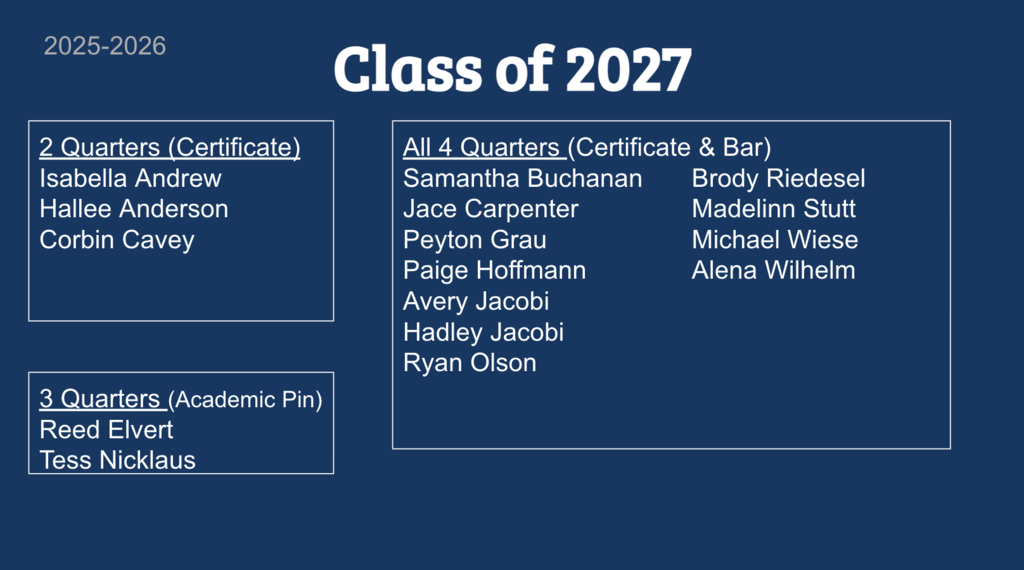 2025-2026

Class of 2027

2 Quarters (Certificate)
Isabella Andrew
Hallee Anderson
Corbin Cavey

3 Quarters (Academic Pin)
Reed Elvert
Tess Nicklaus

All 4 Quarters (Certificate & Bar)
Samantha Buchanan
Jace Carpenter
Peyton Grau
Paige Hoffmann
Avery Jacobi
Hadley Jacobi
Ryan Olson

Brody Riedesel
Madelinn Stutt
Michael Wiese
Alena Wilhelm